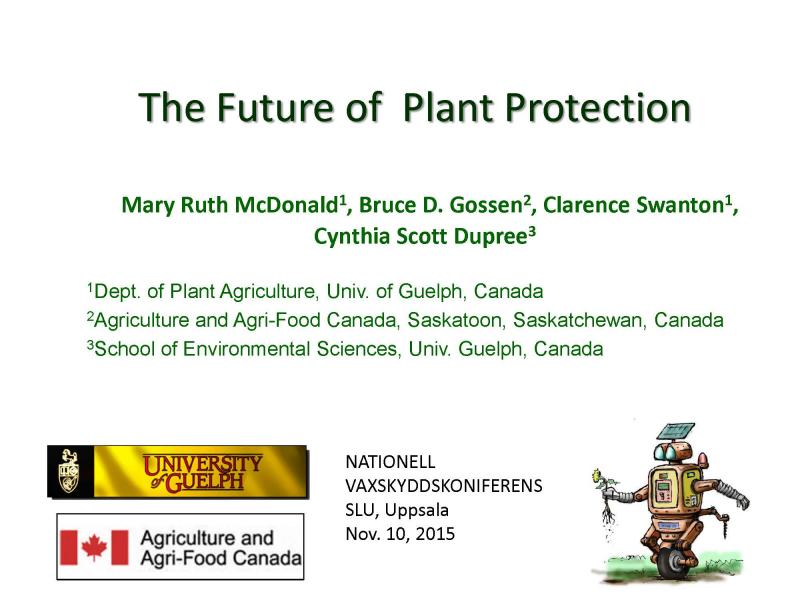 The Future of Plant Protection

Mary Ruth McDonald$^1$, Bruce D. Gossen$^2$, Clarence Swanton$^1$, Cynthia Scott Dupree$^3$

$^1$Dept. of Plant Agriculture, Univ. of Guelph, Canada
$^2$Agriculture and Agri-Food Canada, Saskatoon, Saskatchewan, Canada
$^3$School of Environmental Sciences, Univ. Guelph, Canada

UNIVERSITY of GUELPH

Agriculture and Agri-Food Canada

NATIONELL
VAXSKYDDSKONIFERENS
SLU, Uppsala
Nov. 10, 2015